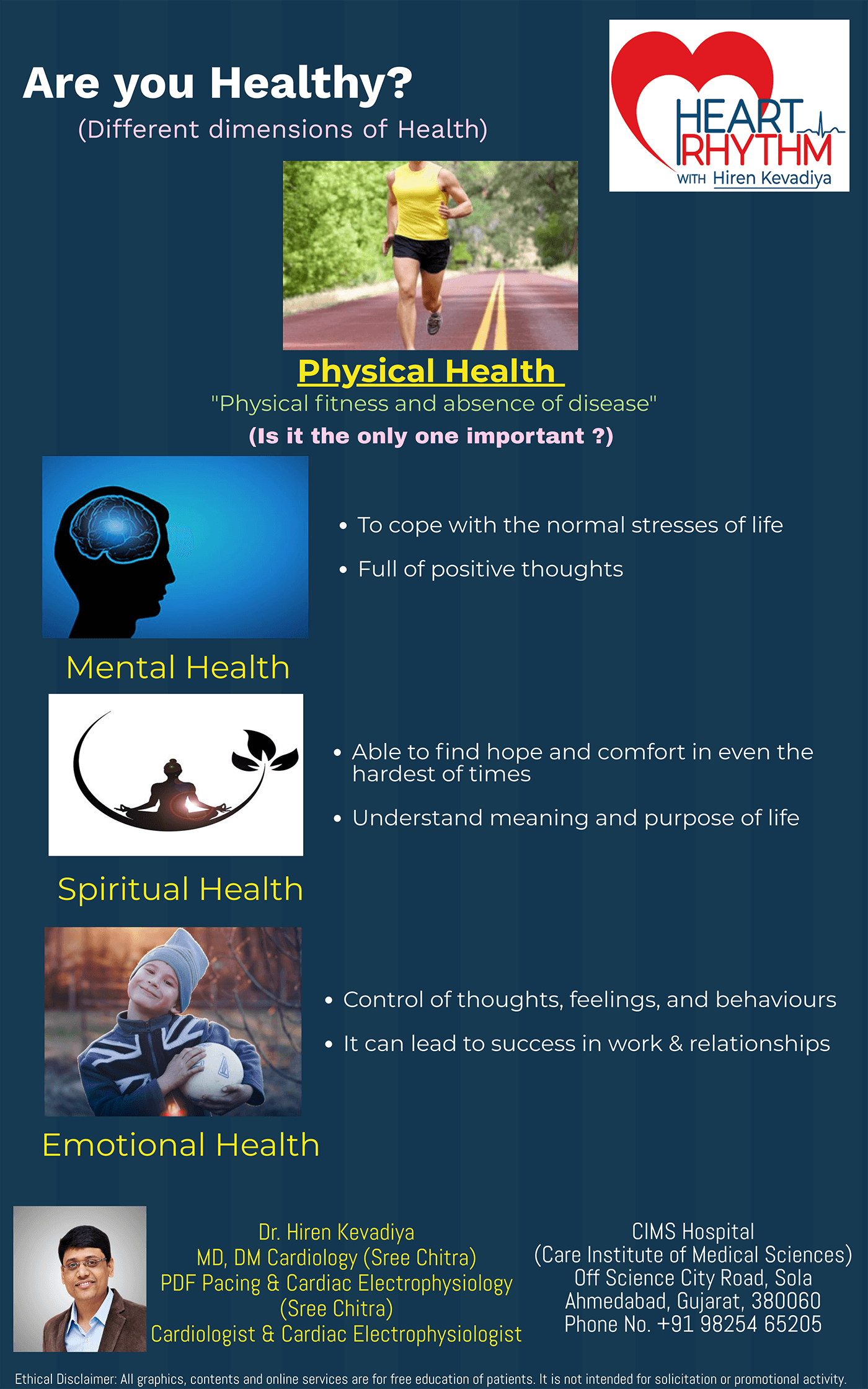 Are you Healthy?
(Different dimensions of Health)

HEART RHYTHM
WITH Hiren Kevadiya

Physical Health
"Physical fitness and absence of disease"
(Is it the only one important ?)

• To cope with the normal stresses of life
• Full of positive thoughts

Mental Health

• Able to find hope and comfort in even the hardest of times
• Understand meaning and purpose of life

Spiritual Health

• Control of thoughts, feelings, and behaviours
• It can lead to success in work & relationships

Emotional Health

Dr. Hiren Kevadiya
MD, DM Cardiology (Sree Chitra)
PDF Pacing & Cardiac Electrophysiology (Sree Chitra)
Cardiologist & Cardiac Electrophysiologist

CIMS Hospital
(Care Institute of Medical Sciences)
Off Science City Road, Sola
Ahmedabad, Gujarat, 380060
Phone No. +91 98254 65205

Ethical Disclaimer: All graphics, contents and online services are for free education of patients. It is not intended for solicitation or promotional activity.